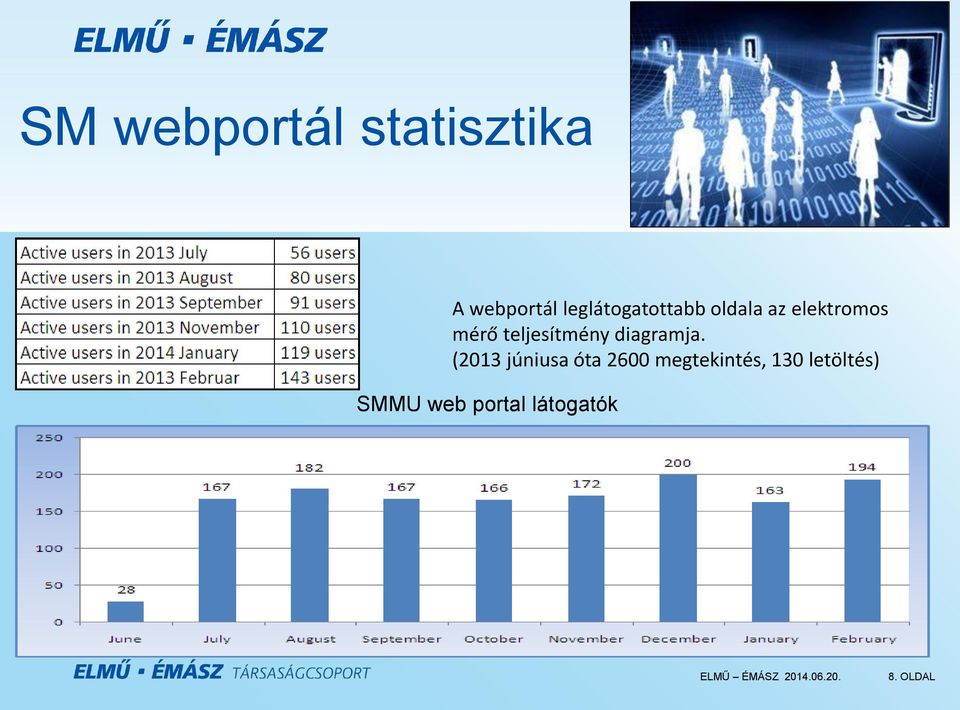 ELMŰ ▪ ÉMÁSZ

SM webportál statisztika

| Active users in 2013 July | 56 users |
|---|---|
| Active users in 2013 August | 80 users |
| Active users in 2013 September | 91 users |
| Active users in 2013 November | 110 users |
| Active users in 2014 January | 119 users |
| Active users in 2013 Februar | 143 users |

A webportál leglátogatottabb oldala az elektromos mérő teljesítmény diagramja.
(2013 júniusa óta 2600 megtekintés, 130 letöltés)

SMMU web portal látogatók

250
200
150
100
50
0

28
167
182
167
166
172
200
163
194

June
July
August
September
October
November
December
January
February

ELMŰ ▪ ÉMÁSZ TÁRSASÁGCSOPORT

ELMŰ – ÉMÁSZ 2014.06.20.

8. OLDAL